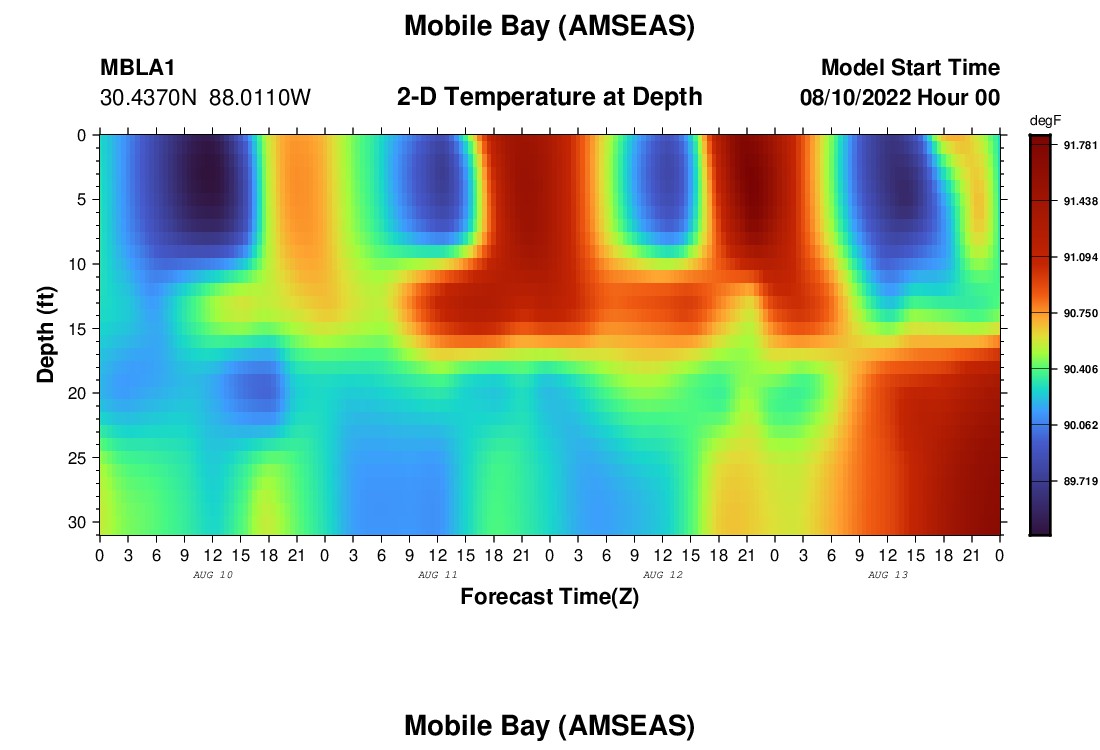 Mobile Bay (AMSEAS)

MBLA1
30.4370N 88.0110W

2-D Temperature at Depth

Model Start Time
08/10/2022 Hour 00

degF
91.781
91.438
91.094
90.750
90.406
90.062
89.719

Depth (ft)
0
5
10
15
20
25
30

0 3 6 9 12 15 18 21 0 3 6 9 12 15 18 21 0 3 6 9 12 15 18 21 0 3 6 9 12 15 18 21 0
AUG 10
AUG 11
AUG 12
AUG 13

Forecast Time(Z)

Mobile Bay (AMSEAS)